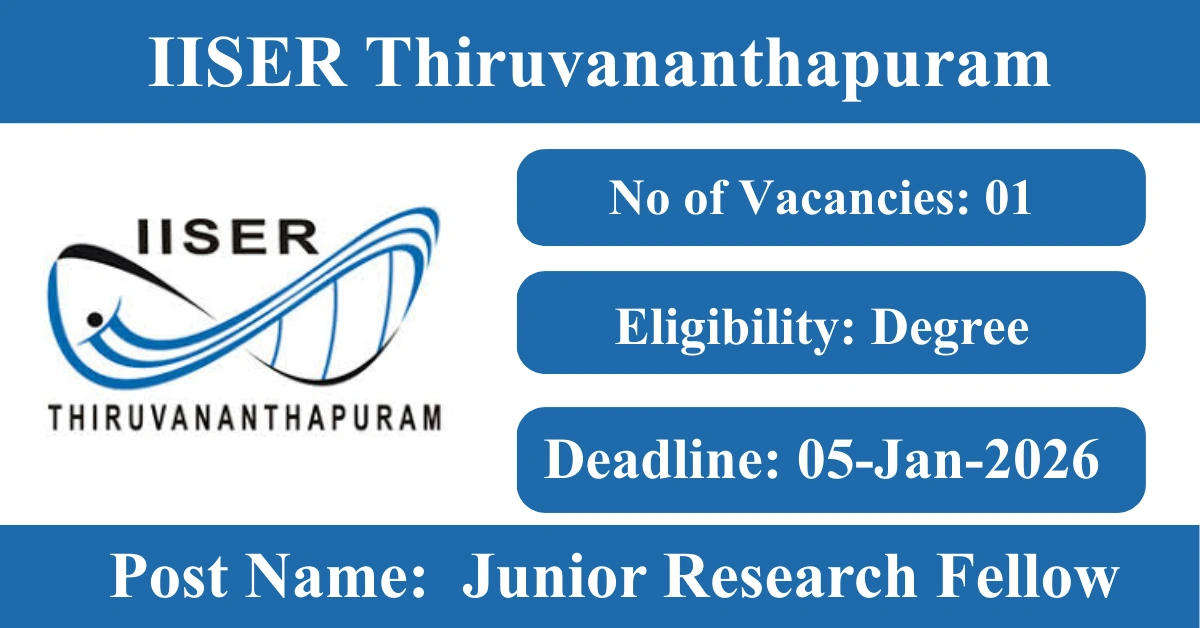 IISER Thiruvananthapuram

IISER

THIRUVANANTHAPURAM

No of Vacancies: 01

Eligibility: Degree

Deadline: 05-Jan-2026

Post Name: Junior Research Fellow